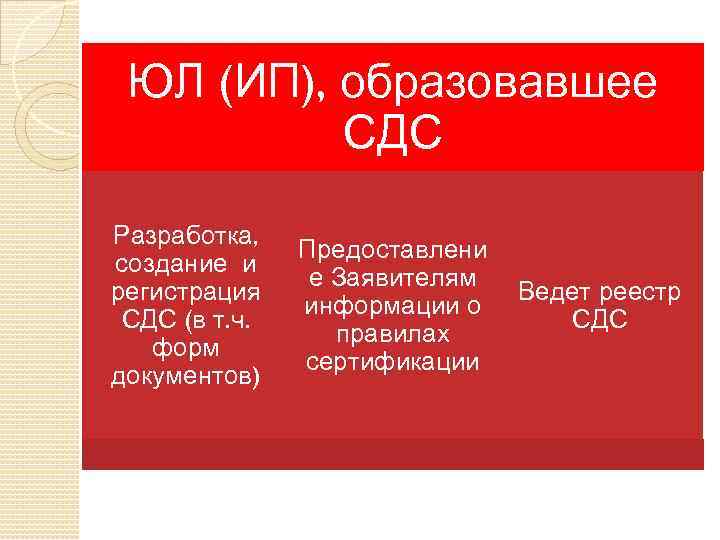 ЮЛ (ИП), образовавшее СДС

Разработка, создание и регистрация СДС (в т.ч. форм документов)

Предоставление Заявителям информации о правилах сертификации

Ведет реестр СДС